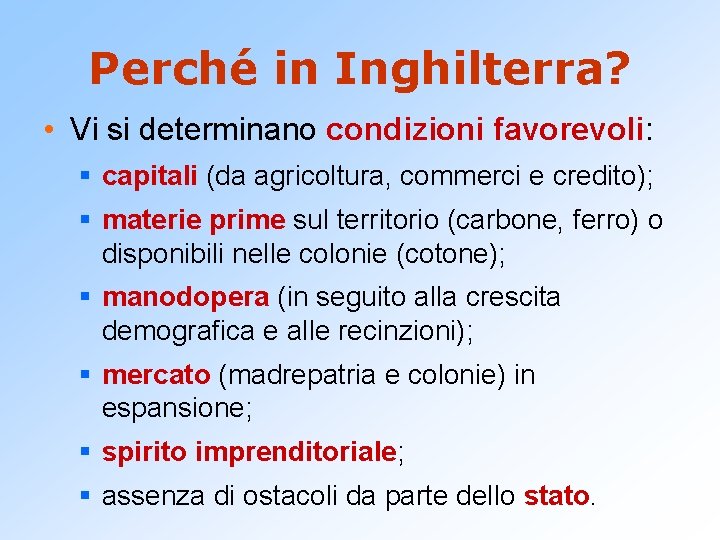 Perché in Inghilterra?

• Vi si determinano condizioni favorevoli:

▪ capitali (da agricoltura, commerci e credito);

▪ materie prime sul territorio (carbone, ferro) o disponibili nelle colonie (cotone);

▪ manodopera (in seguito alla crescita demografica e alle recinzioni);

▪ mercato (madrepatria e colonie) in espansione;

▪ spirito imprenditoriale;

▪ assenza di ostacoli da parte dello stato.